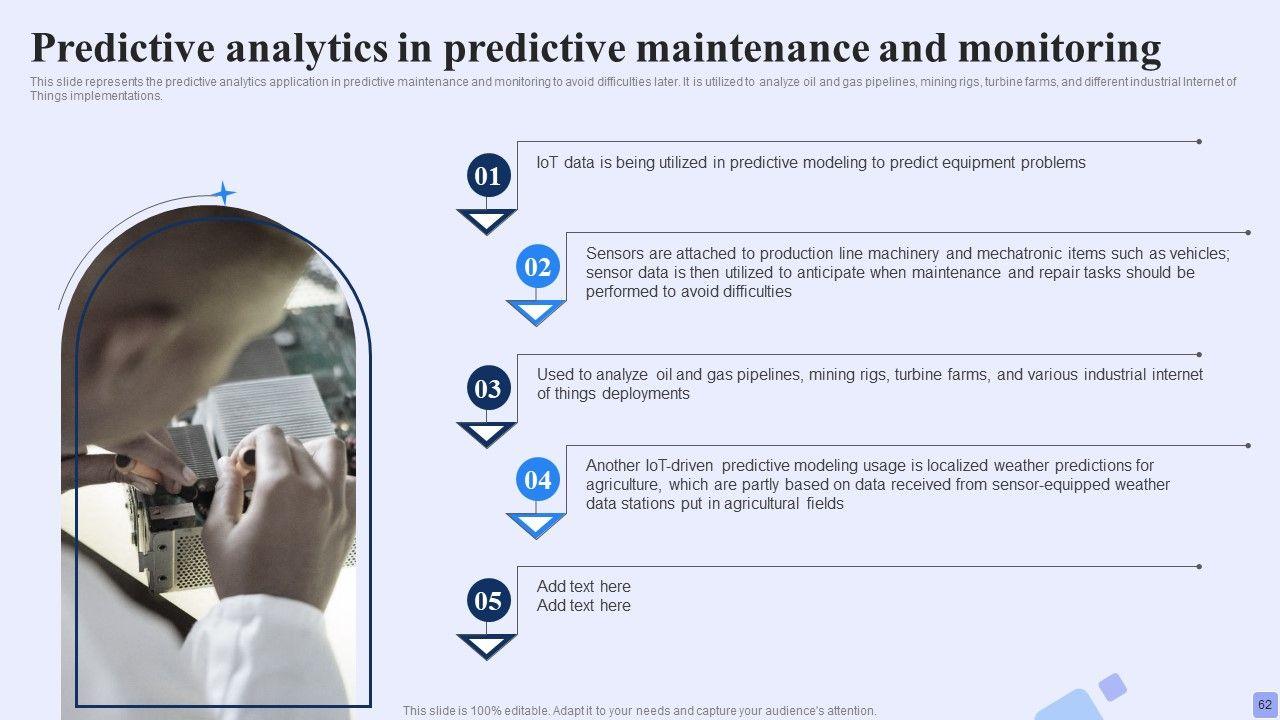 Predictive analytics in predictive maintenance and monitoring

This slide represents the predictive analytics application in predictive maintenance and monitoring to avoid difficulties later. It is utilized to analyze oil and gas pipelines, mining rigs, turbine farms, and different industrial Internet of Things implementations.

01
IoT data is being utilized in predictive modeling to predict equipment problems

02
Sensors are attached to production line machinery and mechatronic items such as vehicles; sensor data is then utilized to anticipate when maintenance and repair tasks should be performed to avoid difficulties

03
Used to analyze oil and gas pipelines, mining rigs, turbine farms, and various industrial internet of things deployments

04
Another IoT-driven predictive modeling usage is localized weather predictions for agriculture, which are partly based on data received from sensor-equipped weather data stations put in agricultural fields

05
Add text here
Add text here

This slide is 100% editable. Adapt it to your needs and capture your audience's attention.

62